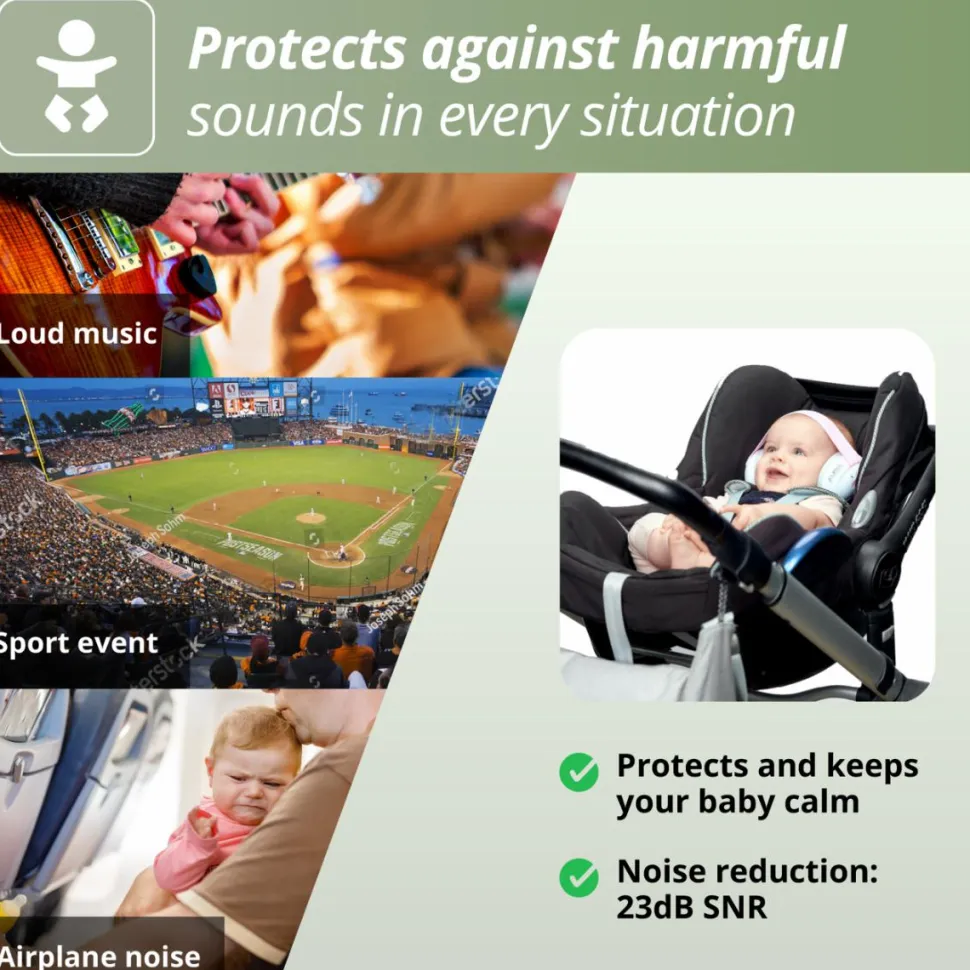 Protects against harmful sounds in every situation

Loud music

Sport event

Airplane noise

Protects and keeps your baby calm

Noise reduction: 23dB SNR